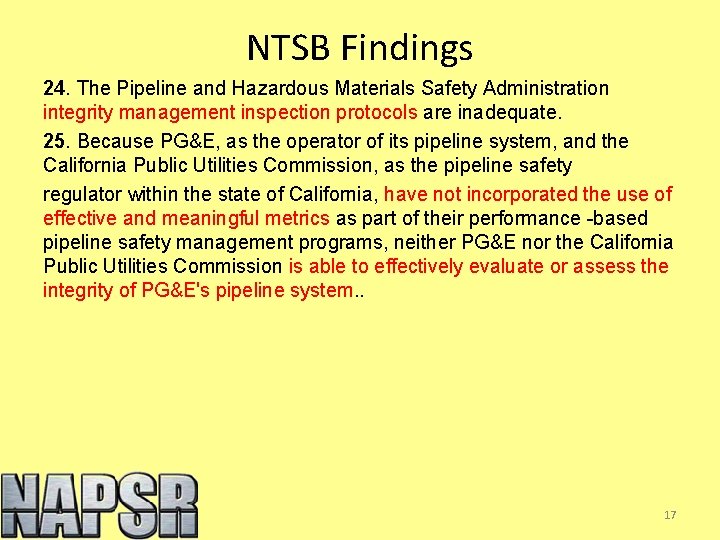 NTSB Findings

24. The Pipeline and Hazardous Materials Safety Administration integrity management inspection protocols are inadequate.

25. Because PG&E, as the operator of its pipeline system, and the California Public Utilities Commission, as the pipeline safety regulator within the state of California, have not incorporated the use of effective and meaningful metrics as part of their performance -based pipeline safety management programs, neither PG&E nor the California Public Utilities Commission is able to effectively evaluate or assess the integrity of PG&E's pipeline system..

NAPSR

17